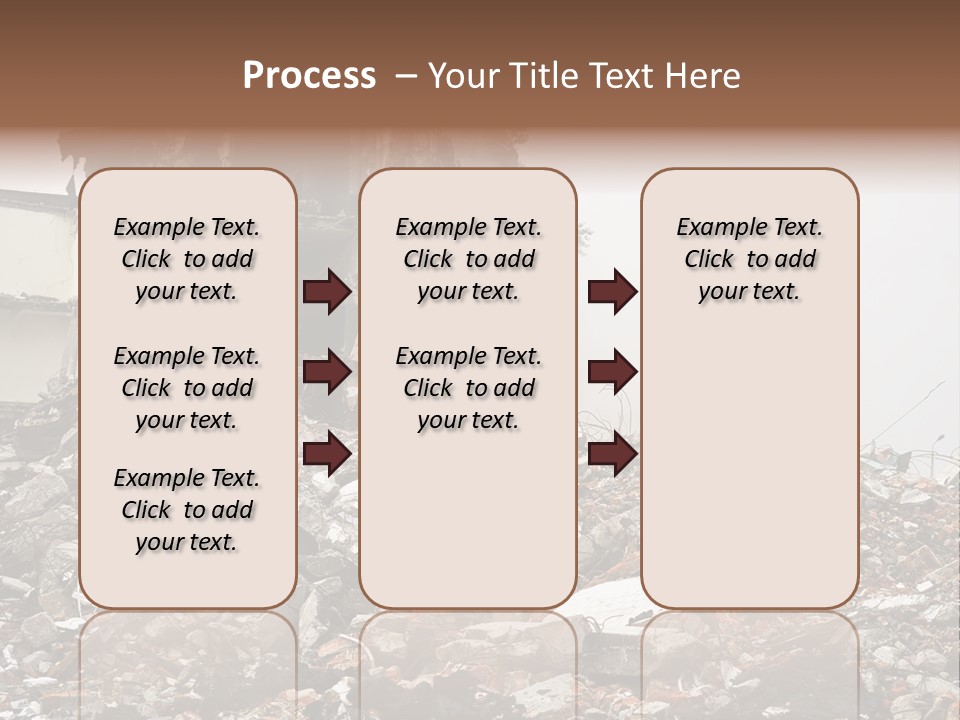 Process – Your Title Text Here

Example Text. Click to add your text.

Example Text. Click to add your text.

Example Text. Click to add your text.

Example Text. Click to add your text.

Example Text. Click to add your text.

Example Text. Click to add your text.